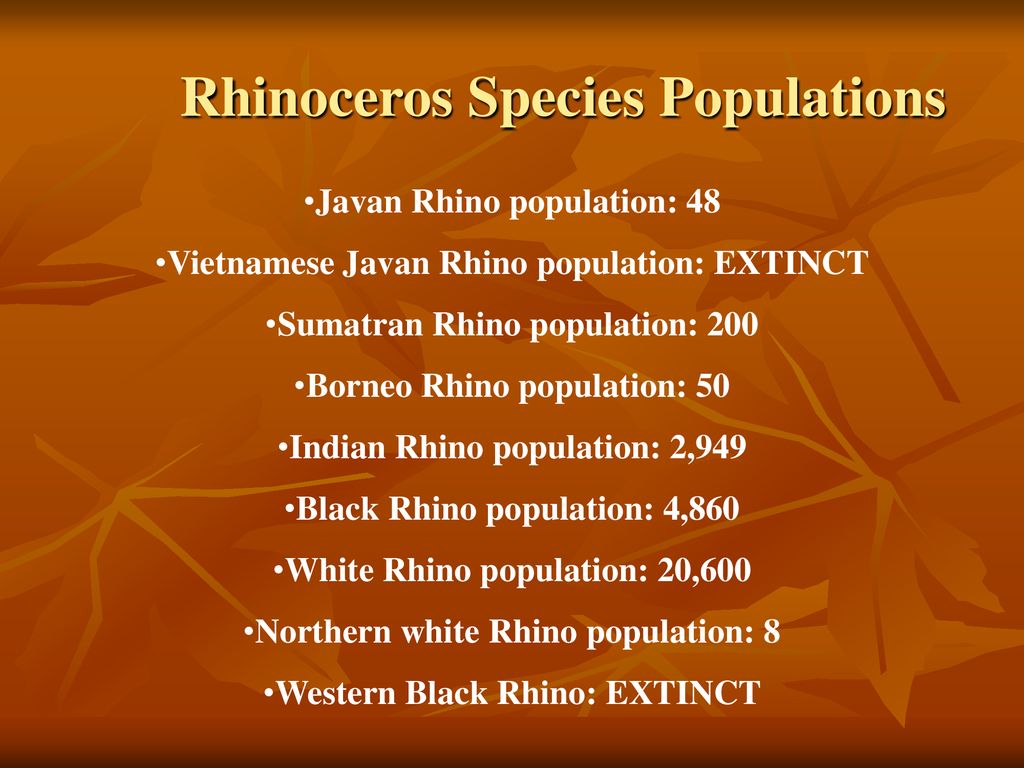 Rhinoceros Species Populations

•Javan Rhino population: 48

•Vietnamese Javan Rhino population: EXTINCT

•Sumatran Rhino population: 200

•Borneo Rhino population: 50

•Indian Rhino population: 2,949

•Black Rhino population: 4,860

•White Rhino population: 20,600

•Northern white Rhino population: 8

•Western Black Rhino: EXTINCT